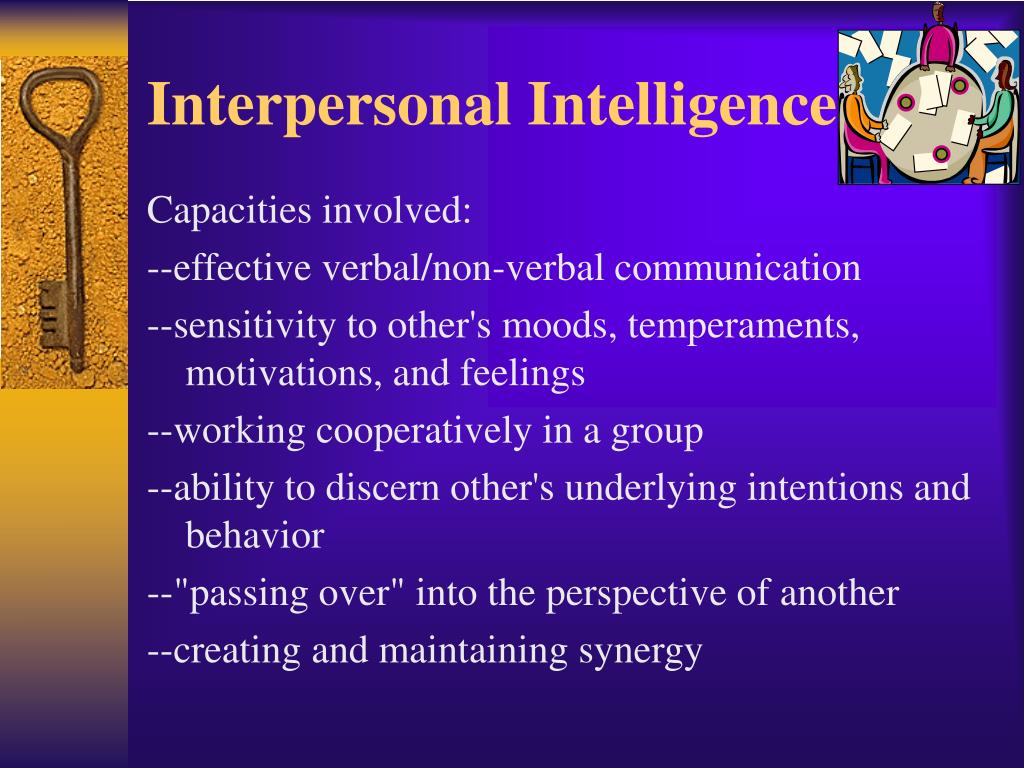 Interpersonal Intelligence

Capacities involved:

--effective verbal/non-verbal communication

--sensitivity to other's moods, temperaments, motivations, and feelings

--working cooperatively in a group

--ability to discern other's underlying intentions and behavior

--"passing over" into the perspective of another

--creating and maintaining synergy